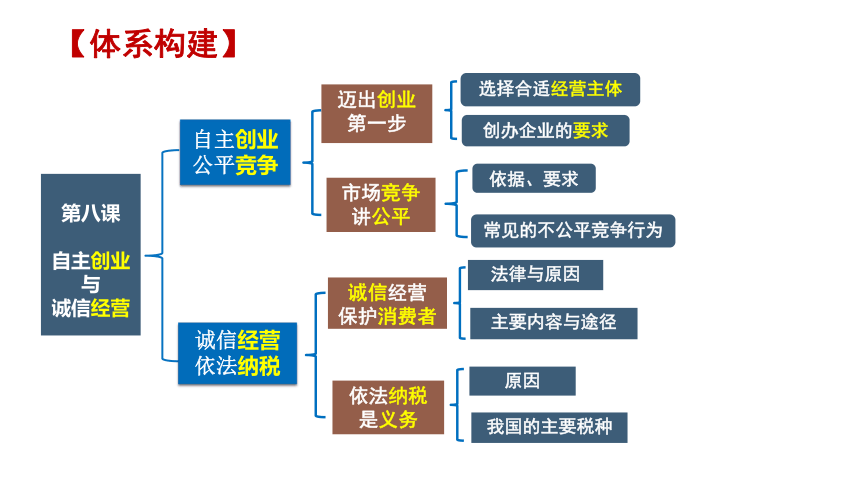 【体系构建】

第八课

自主创业与诚信经营

自主创业公平竞争

迈出创业第一步

选择合适经营主体

创办企业的要求

市场竞争讲公平

依据、要求

常见的不公平竞争行为

诚信经营依法纳税

诚信经营保护消费者

法律与原因

主要内容与途径

依法纳税是义务

原因

我国的主要税种